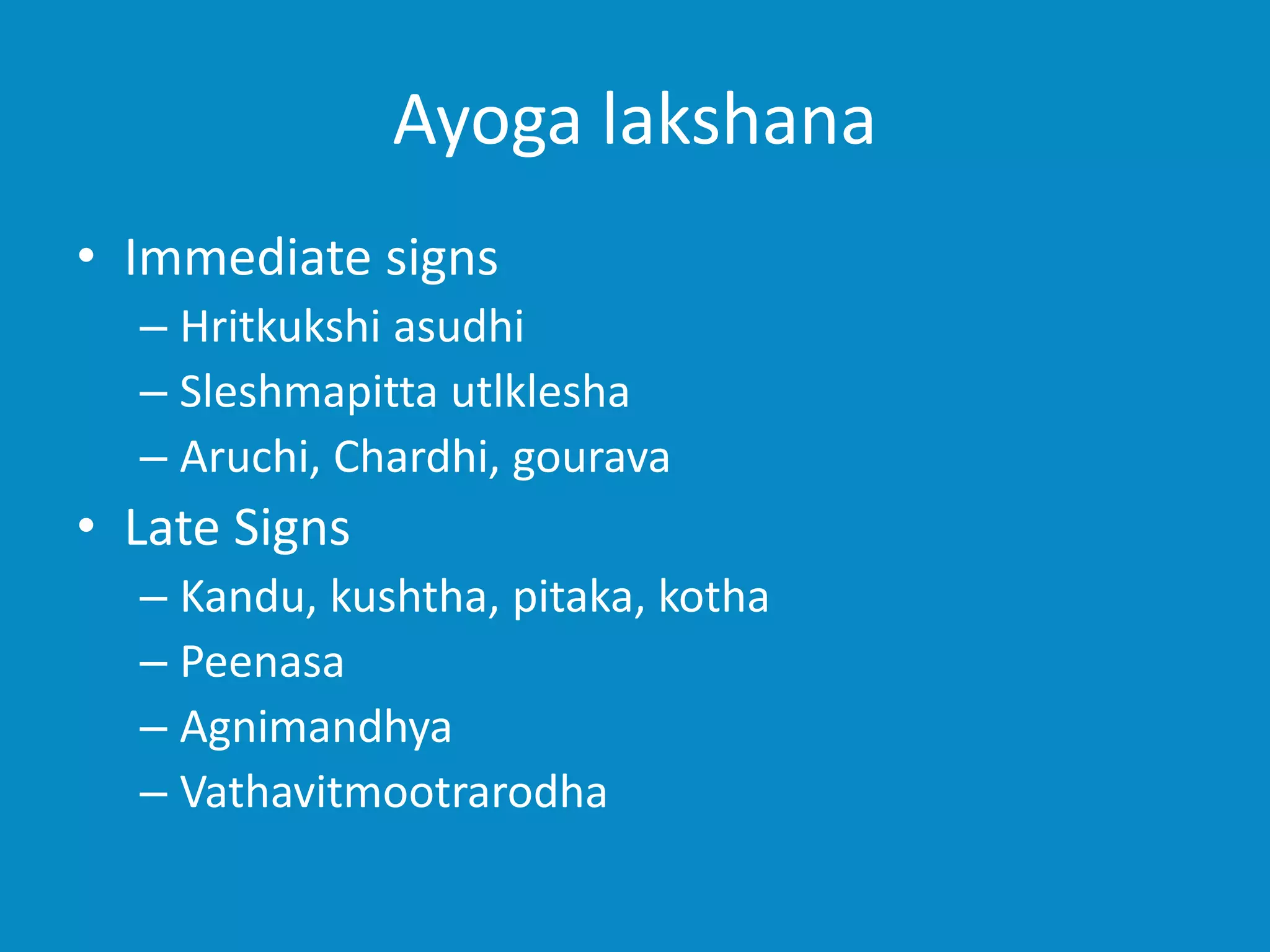 Ayoga lakshana

• Immediate signs
  – Hritkukshi asudhi
  – Sleshmapitta utlklesha
  – Aruchi, Chardhi, gourava
• Late Signs
  – Kandu, kushtha, pitaka, kotha
  – Peenasa
  – Agnimandhya
  – Vathavitmootrarodha